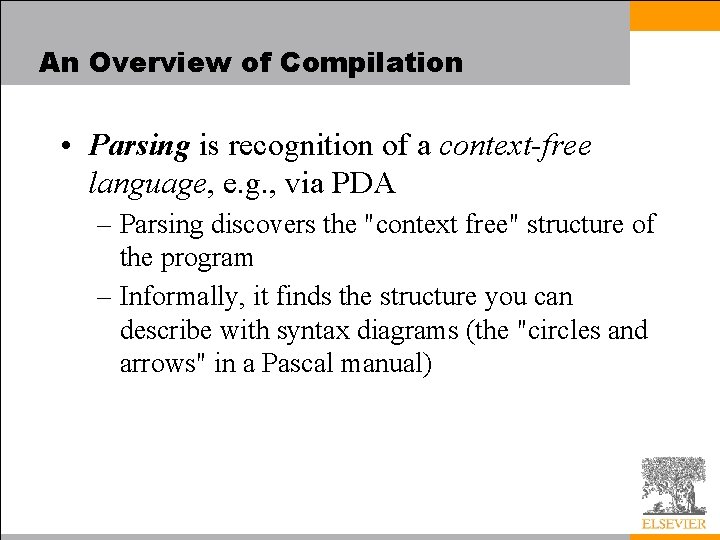 An Overview of Compilation

• Parsing is recognition of a context-free language, e.g., via PDA

– Parsing discovers the "context free" structure of the program

– Informally, it finds the structure you can describe with syntax diagrams (the "circles and arrows" in a Pascal manual)

ELSEVIER